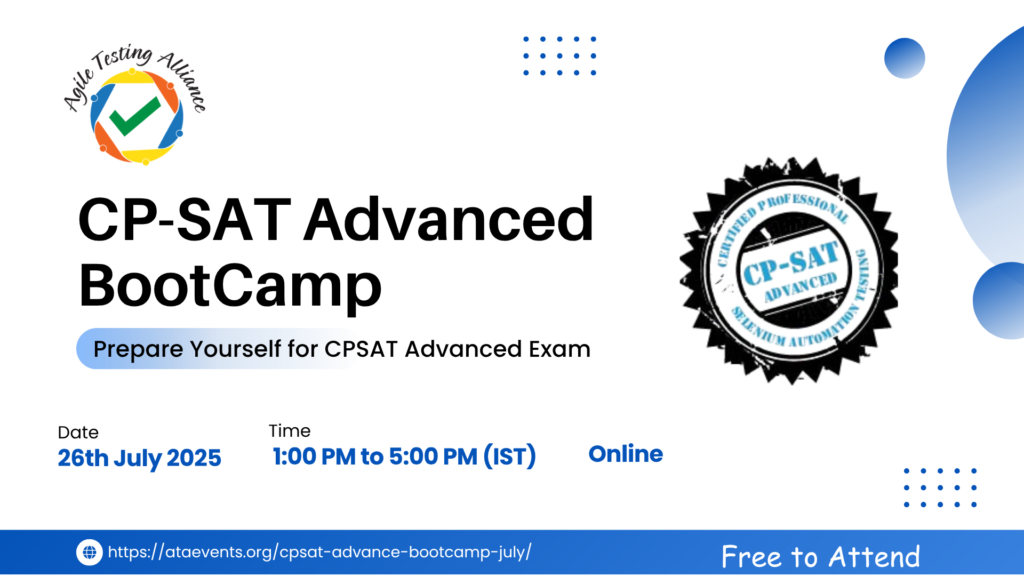 Agile Testing Alliance

CP-SAT Advanced BootCamp

Prepare Yourself for CPSAT Advanced Exam

CERTIFIED PROFESSIONAL
CP-SAT
ADVANCED
SELENIUM AUTOMATION TESTING

Date
26th July 2025

Time
1:00 PM to 5:00 PM (IST)

Online

https://ataevents.org/cpsat-advance-bootcamp-july/

Free to Attend